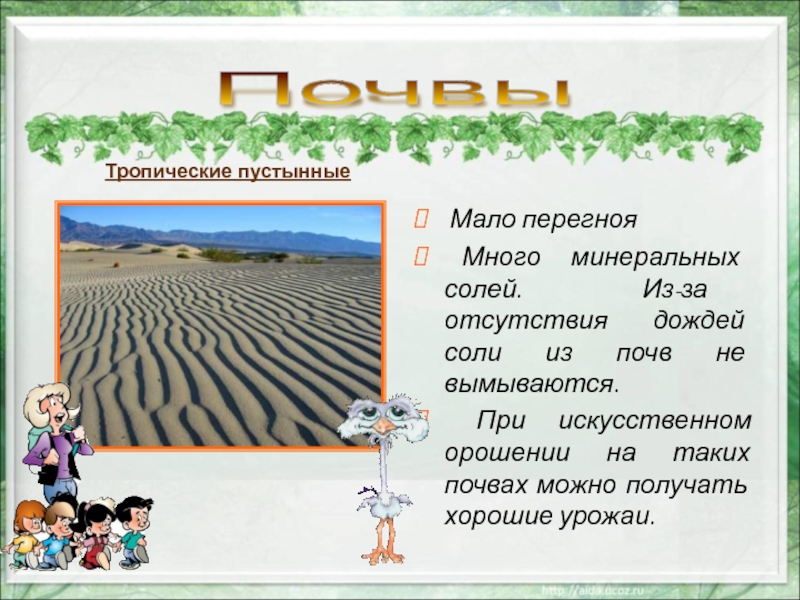 Почвы

Тропические пустынные

Мало перегноя

Много минеральных солей. Из-за отсутствия дождей соли из почв не вымываются.

При искусственном орошении на таких почвах можно получать хорошие урожаи.

http://aida.ucoz.ru